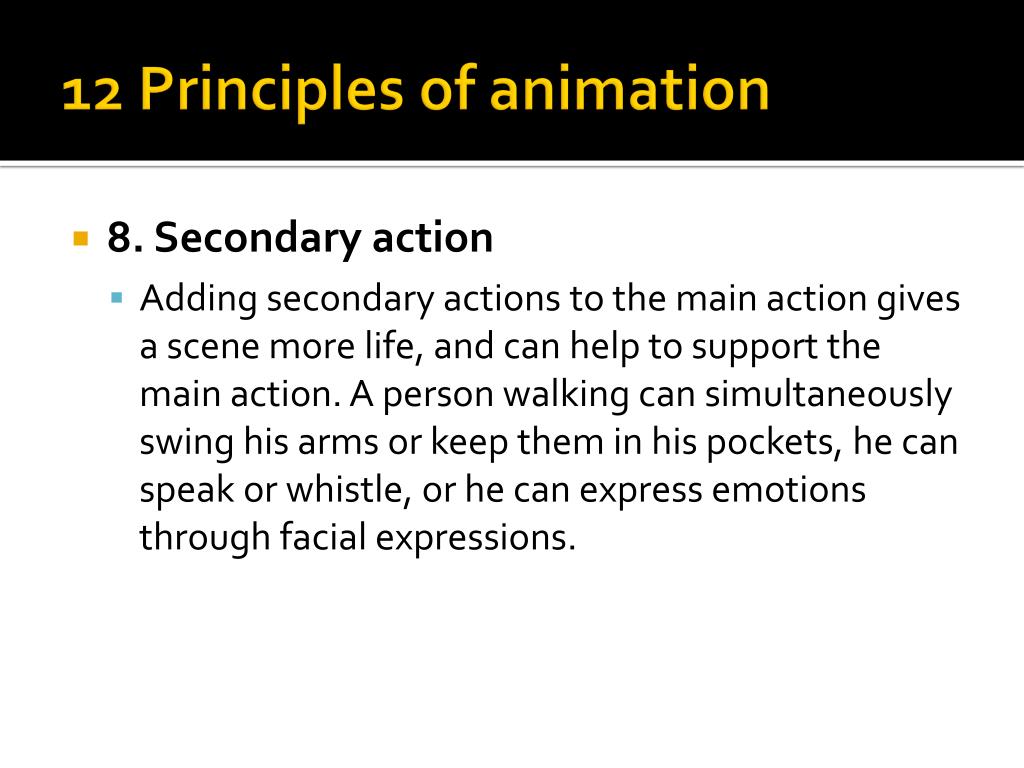 12 Principles of animation

8. Secondary action

Adding secondary actions to the main action gives a scene more life, and can help to support the main action. A person walking can simultaneously swing his arms or keep them in his pockets, he can speak or whistle, or he can express emotions through facial expressions.